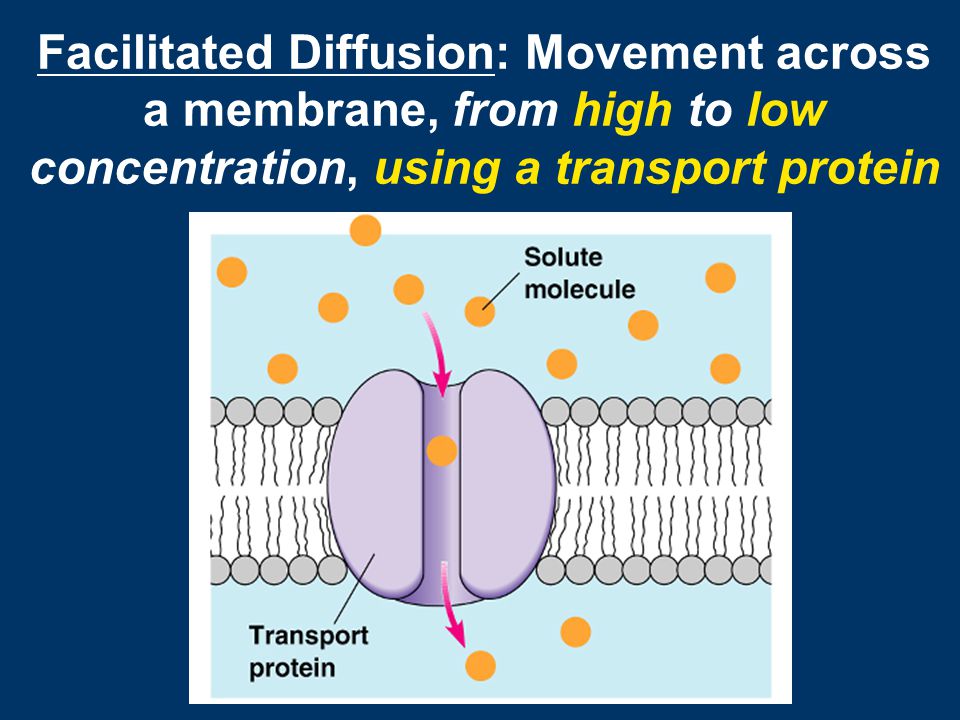 Facilitated Diffusion: Movement across a membrane, from high to low concentration, using a transport protein

Solute molecule

Transport protein